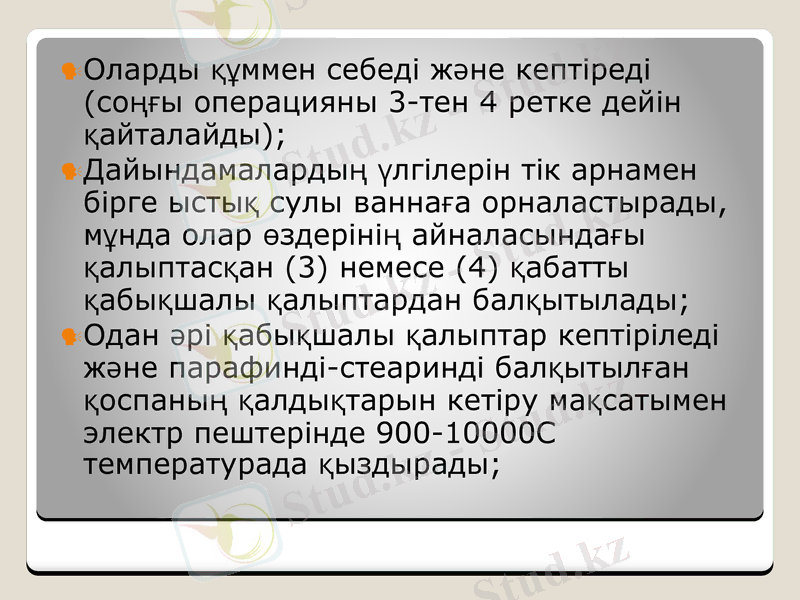 Оларды құммен себеді және кептіреді (соңғы операцияны 3-тен 4 ретке дейін қайталайды);

Дайындамалардың үлгілерін тік арнамен бірге ыстық сулы ваннаға орналастырады, мұнда олар өздерінің айналасындағы қалыптасқан (3) немесе (4) қабатты қабықшалы қалыптардан балқытылады;

Одан әрі қабықшалы қалыптар кептіріледі және парафинді-стеаринді балқытылған қоспаның қалдықтарын кетіру мақсатымен электр пештерінде 900-10000С температурада қыздырады;

Stud.kz